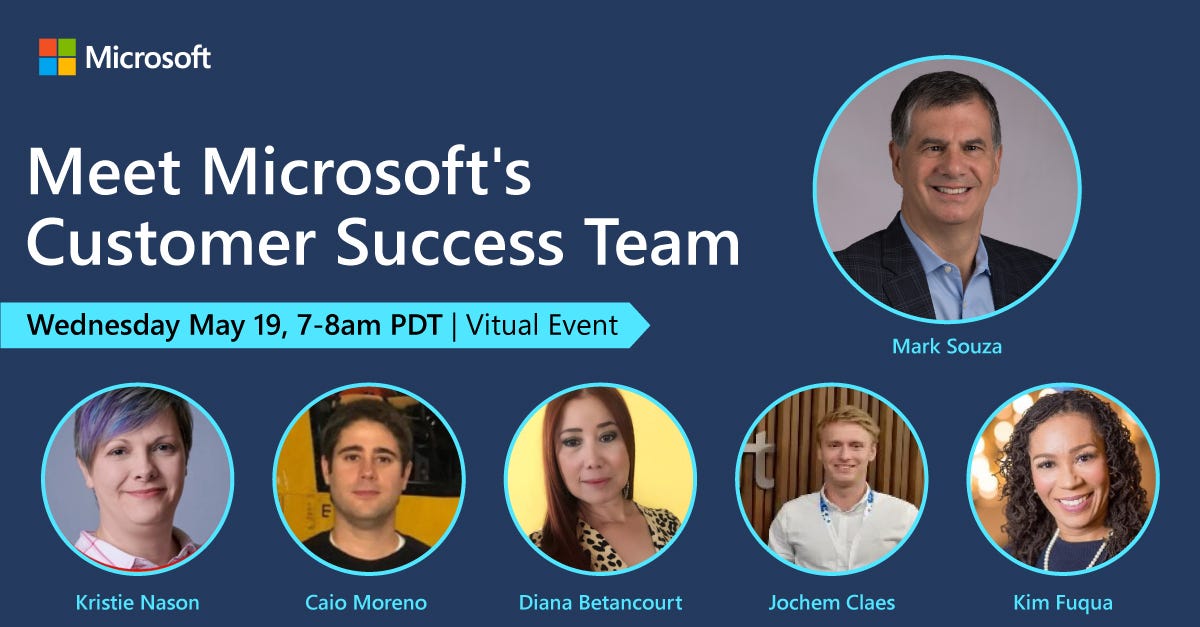 Microsoft

Meet Microsoft's Customer Success Team

Wednesday May 19, 7-8am PDT | Vitual Event

Mark Souza

Kristie Nason

Caio Moreno

Diana Betancourt

Jochem Claes

Kim Fuqua